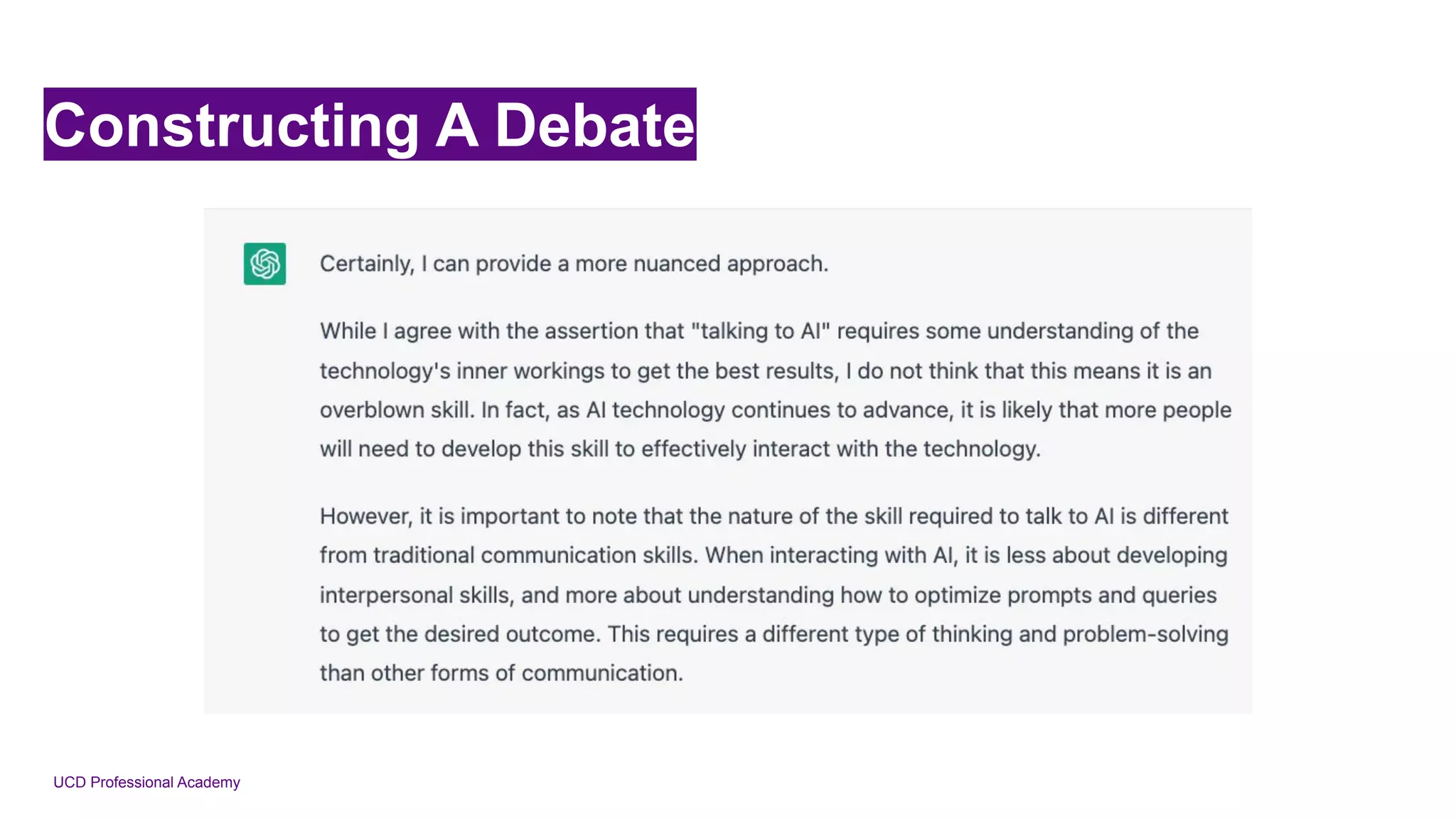 Constructing A Debate

Certainly, I can provide a more nuanced approach.

While I agree with the assertion that "talking to AI" requires some understanding of the technology's inner workings to get the best results, I do not think that this means it is an overblown skill. In fact, as AI technology continues to advance, it is likely that more people will need to develop this skill to effectively interact with the technology.

However, it is important to note that the nature of the skill required to talk to AI is different from traditional communication skills. When interacting with AI, it is less about developing interpersonal skills, and more about understanding how to optimize prompts and queries to get the desired outcome. This requires a different type of thinking and problem-solving than other forms of communication.

UCD Professional Academy